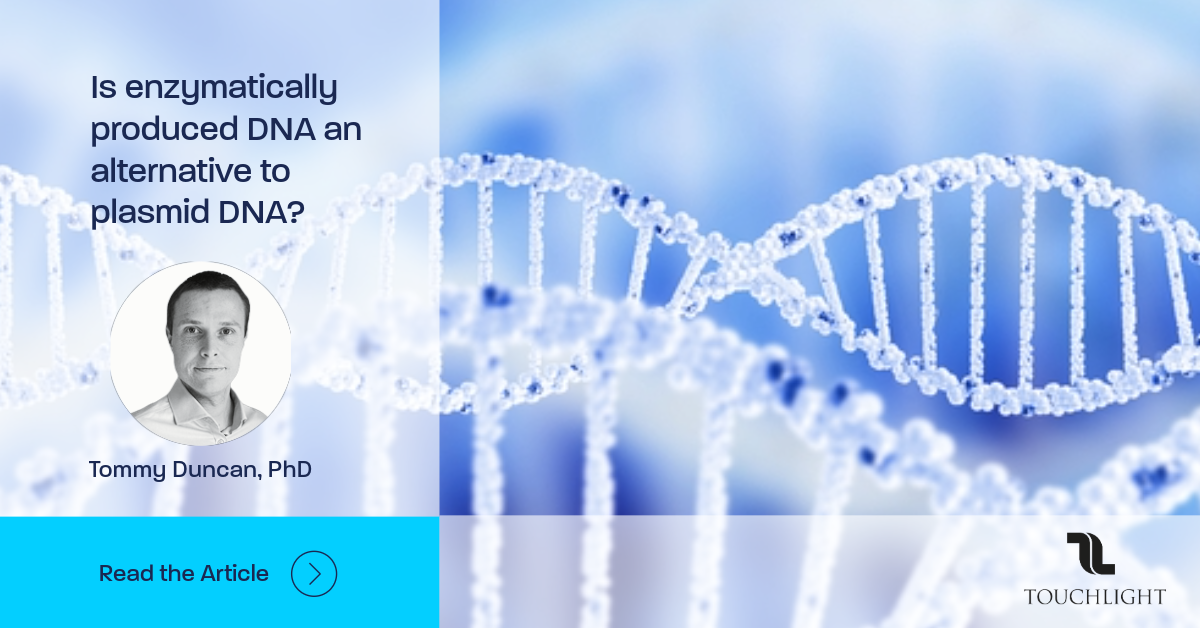 Is enzymatically produced DNA an alternative to plasmid DNA?

Tommy Duncan, PhD

Read the Article

TOUCHLIGHT